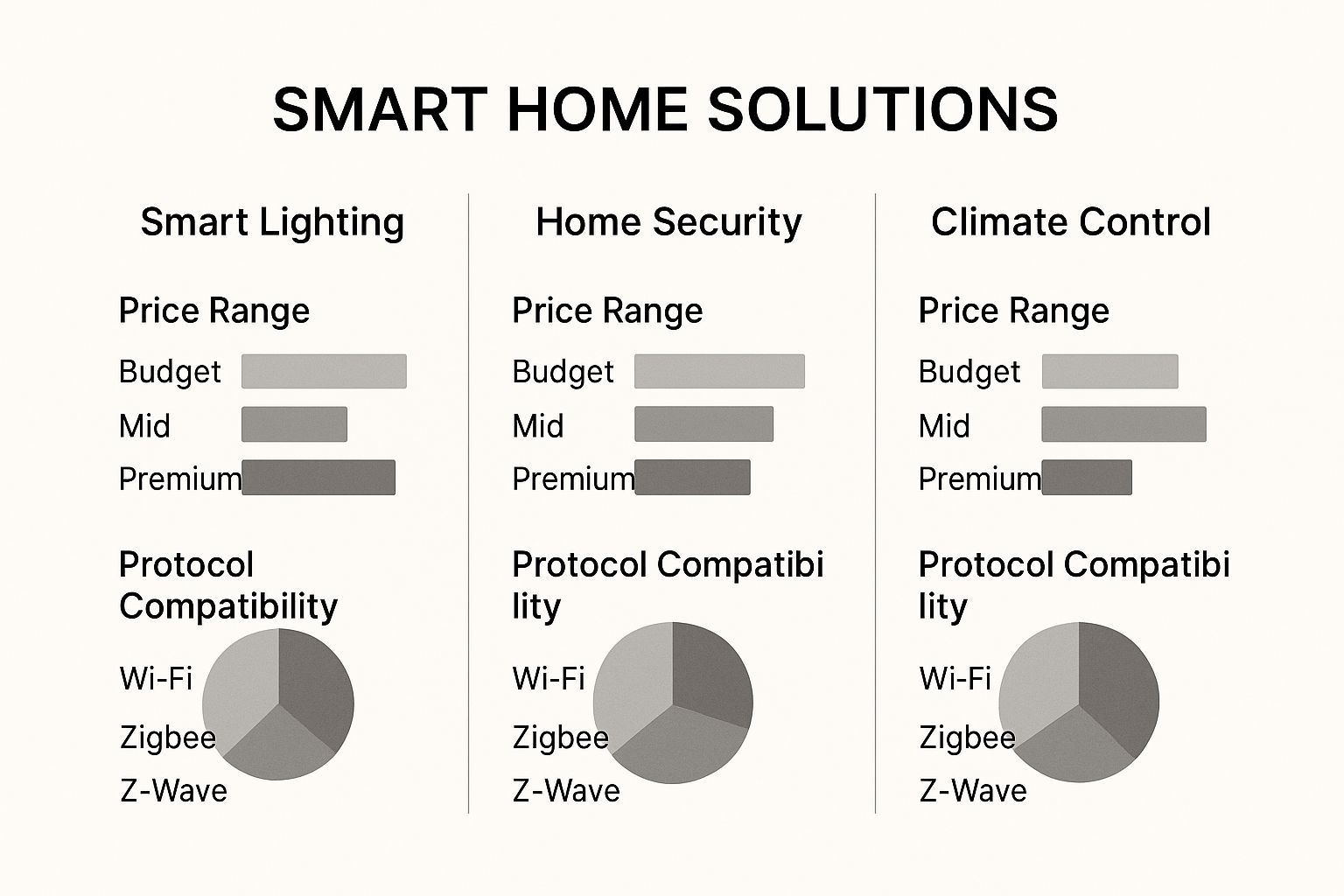 SMART HOME SOLUTIONS

Smart Lighting

Price Range

Budget

Mid

Premium

Protocol Compatibility

Wi-Fi

Zigbee

Z-Wave

Home Security

Price Range

Budget

Mid

Premium

Protocol Compatibi lity

Wi-Fi

Zigbee

Z-Wave

Climate Control

Price Range

Budget

Mid

Premium

Protocol Compatibi lity

Wi-Fi

Zigbee

Z-Wave